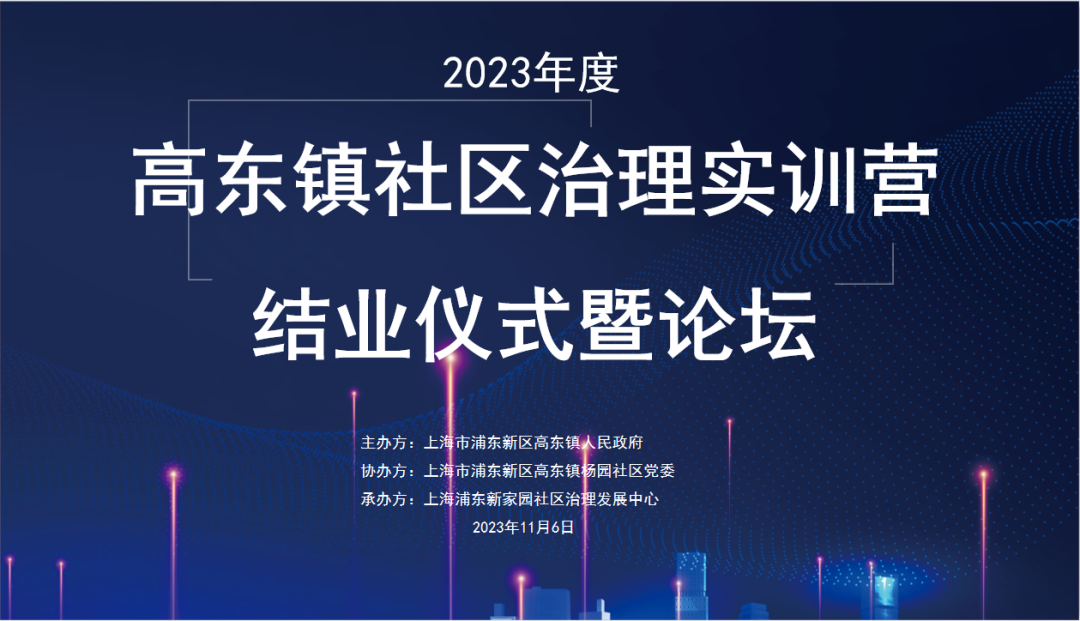 2023年度

高东镇社区治理实训营

结业仪式暨论坛

主办方：上海市浦东新区高东镇人民政府
协办方：上海市浦东新区高东镇杨园社区党委
承办方：上海浦东新家园社区治理发展中心
2023年11月6日